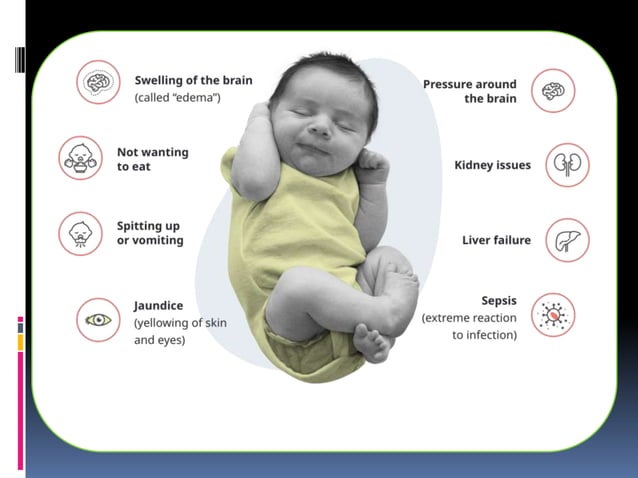 Swelling of the brain
(called "edema")

Not wanting to eat

Spitting up or vomiting

Jaundice
(yellowing of skin and eyes)

Pressure around the brain

Kidney issues

Liver failure

Sepsis
(extreme reaction to infection)